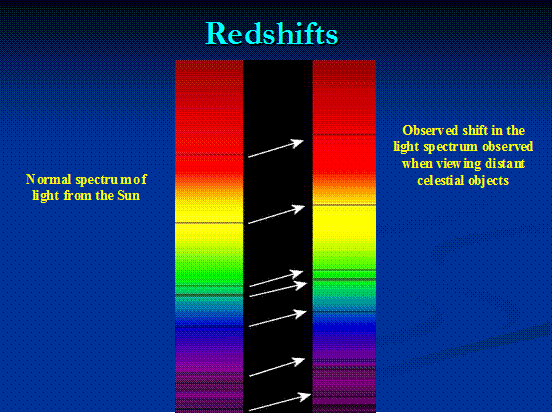 Redshifts

Normal spectrum of light from the Sun

Observed shift in the light spectrum observed when viewing distant celestial objects